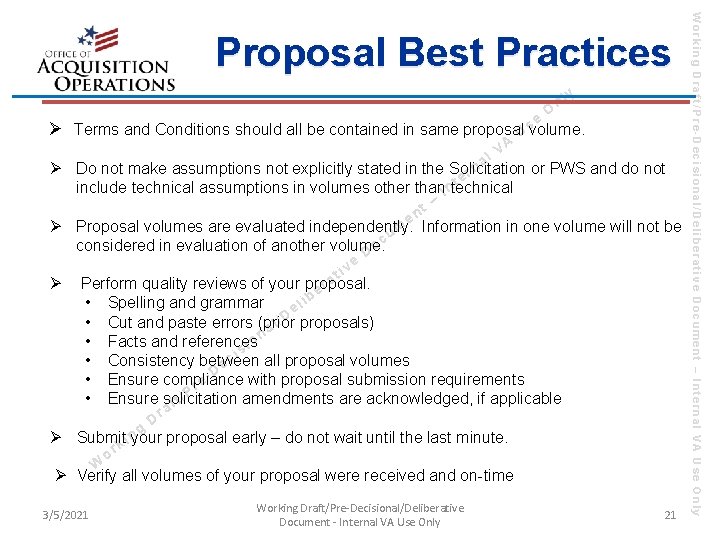 OFFICE OF ACQUISITION OPERATIONS

Proposal Best Practices

Working Draft/Pre-Decisional/Deliberative Document – Internal VA Use Only

➢ Terms and Conditions should all be contained in same proposal volume.

➢ Do not make assumptions not explicitly stated in the Solicitation or PWS and do not include technical assumptions in volumes other than technical

➢ Proposal volumes are evaluated independently. Information in one volume will not be considered in evaluation of another volume.

➢ Perform quality reviews of your proposal.
• Spelling and grammar
• Cut and paste errors (prior proposals)
• Facts and references
• Consistency between all proposal volumes
• Ensure compliance with proposal submission requirements
• Ensure solicitation amendments are acknowledged, if applicable

➢ Submit your proposal early – do not wait until the last minute.

➢ Verify all volumes of your proposal were received and on-time

Working Draft/Pre-Decisional/Deliberative Document – Internal VA Use Only

3/5/2021

Working Draft/Pre-Decisional/Deliberative Document - Internal VA Use Only

21